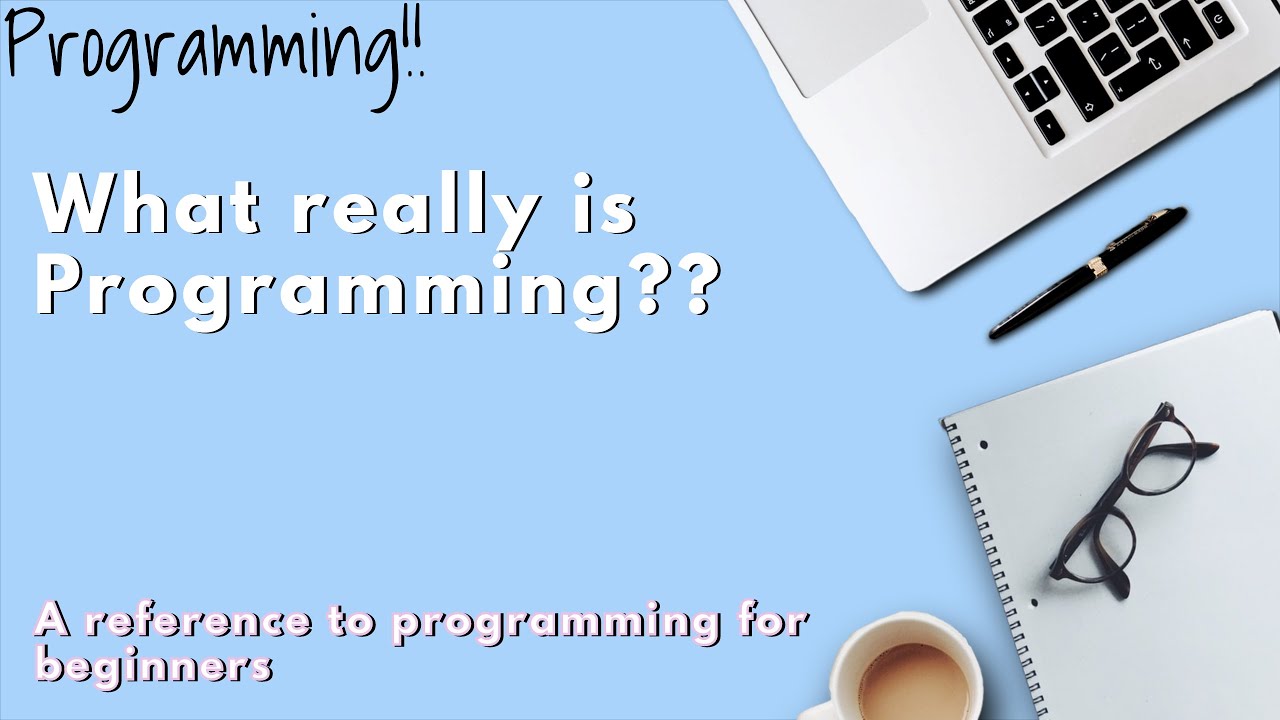 Programming!!

What really is Programming??

A reference to programming for beginners